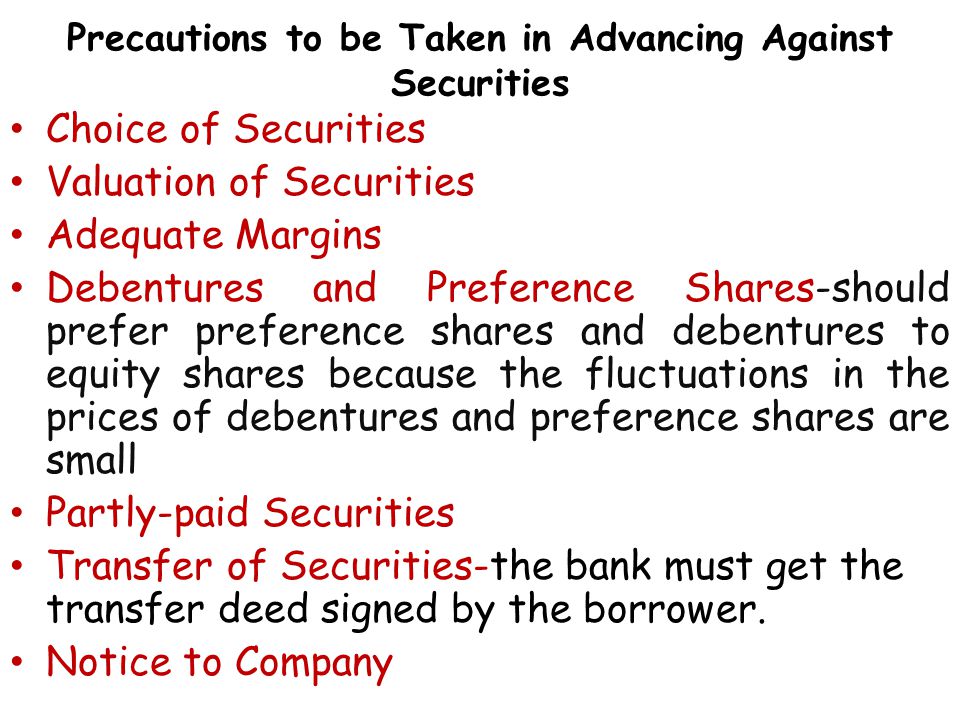 Precautions to be Taken in Advancing Against Securities

• Choice of Securities
• Valuation of Securities
• Adequate Margins
• Debentures and Preference Shares-should prefer preference shares and debentures to equity shares because the fluctuations in the prices of debentures and preference shares are small
• Partly-paid Securities
• Transfer of Securities-the bank must get the transfer deed signed by the borrower.
• Notice to Company